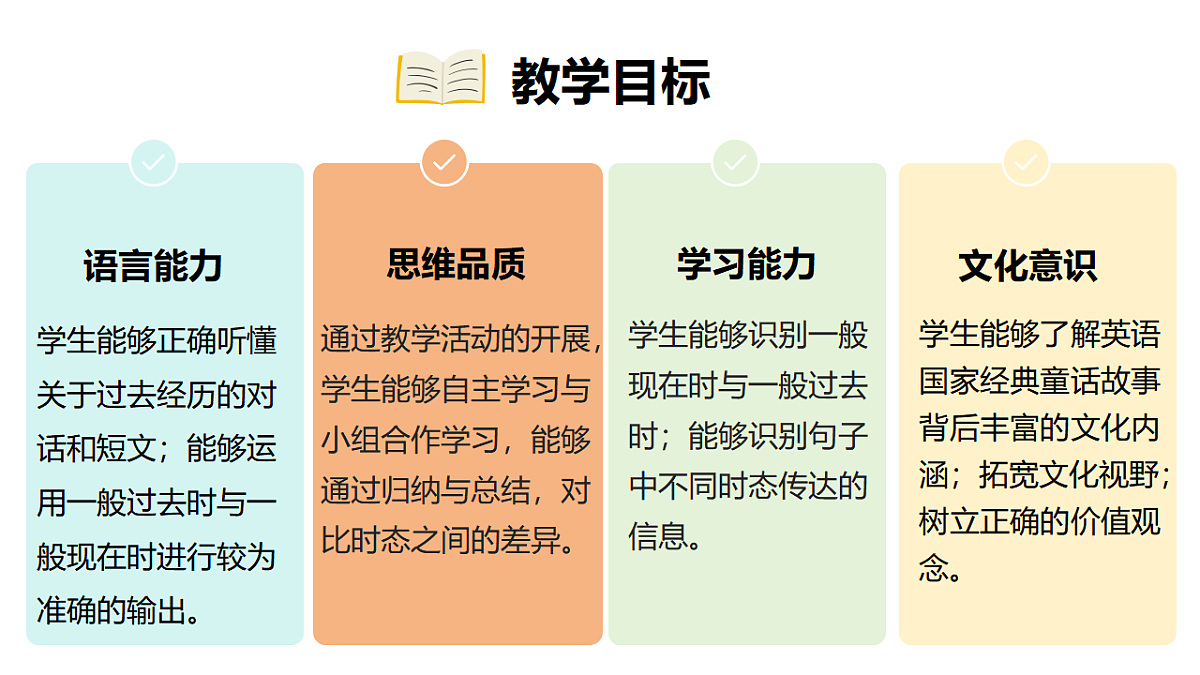 教学目标

语言能力

学生能够正确听懂关于过去经历的对话和短文；能够运用一般过去时与一般现在时进行较为准确的输出。

思维品质

通过教学活动的开展，学生能够自主学习与小组合作学习，能够通过归纳与总结，对比时态之间的差异。

学习能力

学生能够识别一般现在时与一般过去时；能够识别句子中不同时态传达的信息。

文化意识

学生能够了解英语国家经典童话故事背后丰富的文化内涵；拓宽文化视野；树立正确的价值观念。